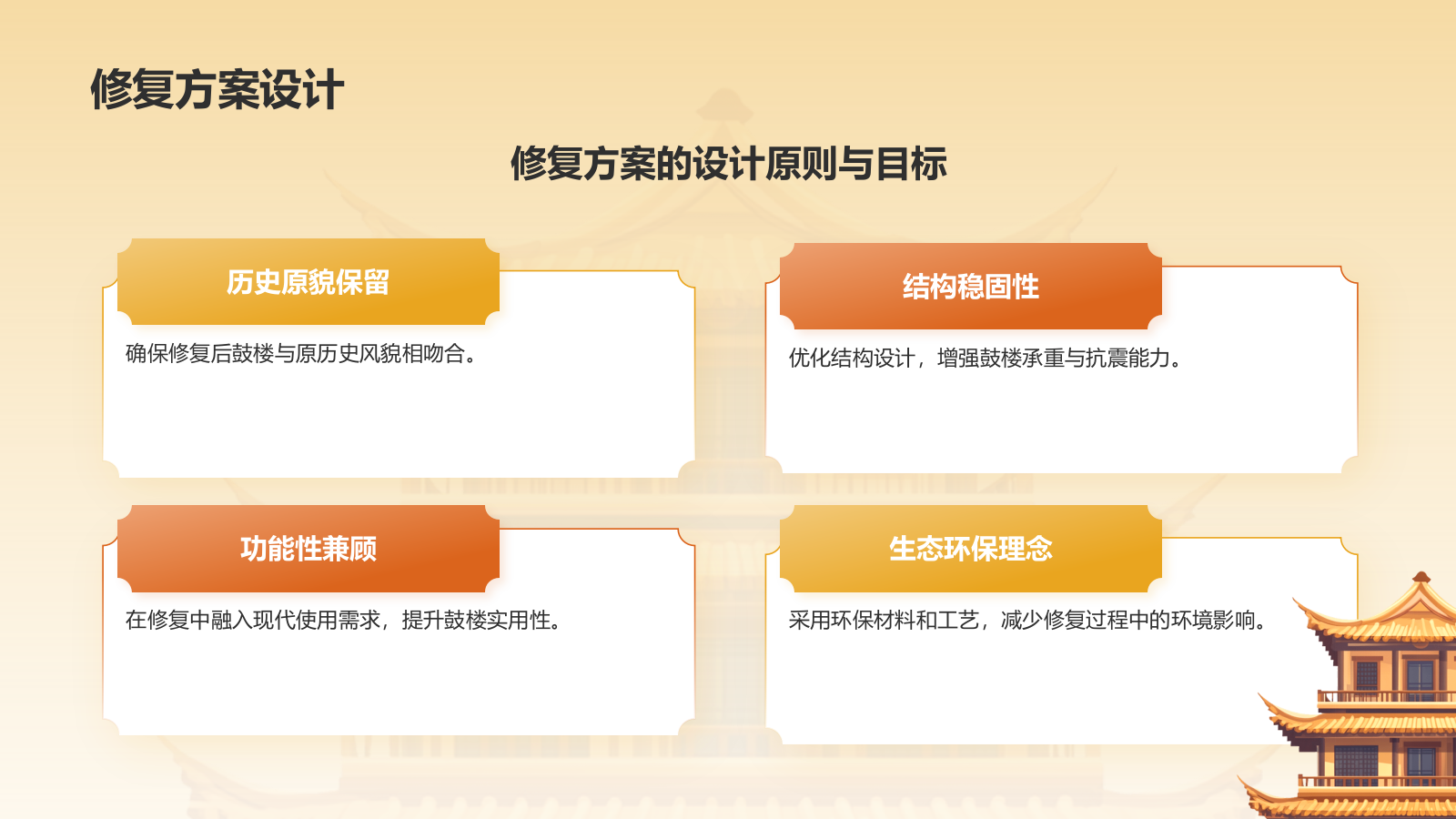 修复方案设计

修复方案的设计原则与目标

历史原貌保留

确保修复后鼓楼与原历史风貌相吻合。

结构稳固性

优化结构设计，增强鼓楼承重与抗震能力。

功能性兼顾

在修复中融入现代使用需求，提升鼓楼实用性。

生态环保理念

采用环保材料和工艺，减少修复过程中的环境影响。